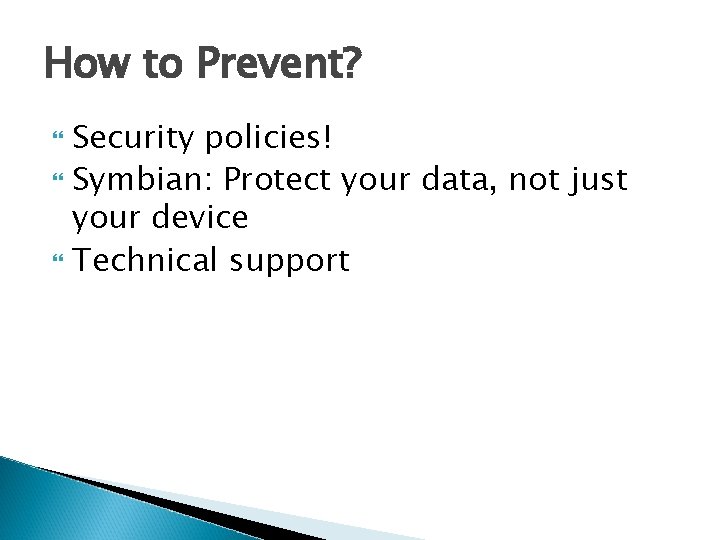 How to Prevent?

- Security policies!
- Symbian: Protect your data, not just your device
- Technical support